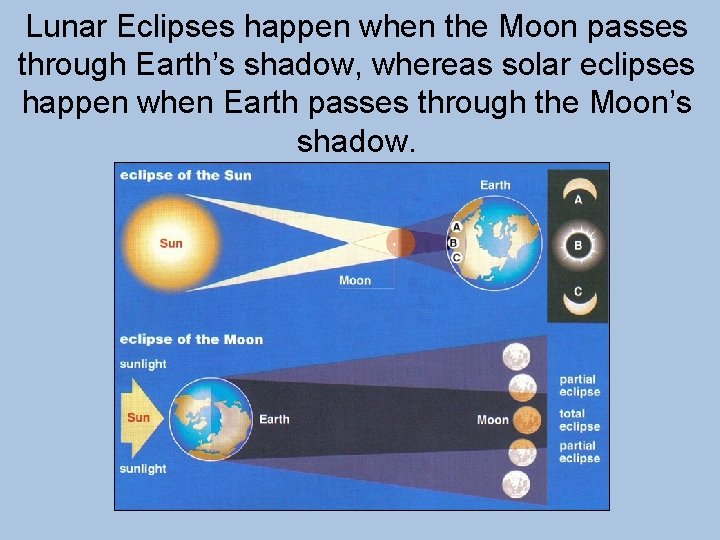 Lunar Eclipses happen when the Moon passes through Earth's shadow, whereas solar eclipses happen when Earth passes through the Moon's shadow.

eclipse of the Sun

Sun

Moon

Earth

A
B
C

A

B

C

eclipse of the Moon

sunlight

Sun

sunlight

Earth

Moon

partial eclipse

total eclipse

partial eclipse